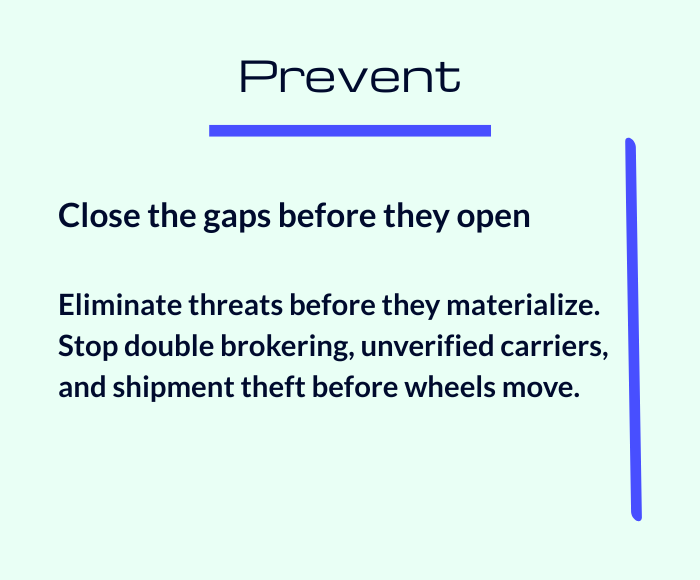 Prevent

Close the gaps before they open

Eliminate threats before they materialize. Stop double brokering, unverified carriers, and shipment theft before wheels move.